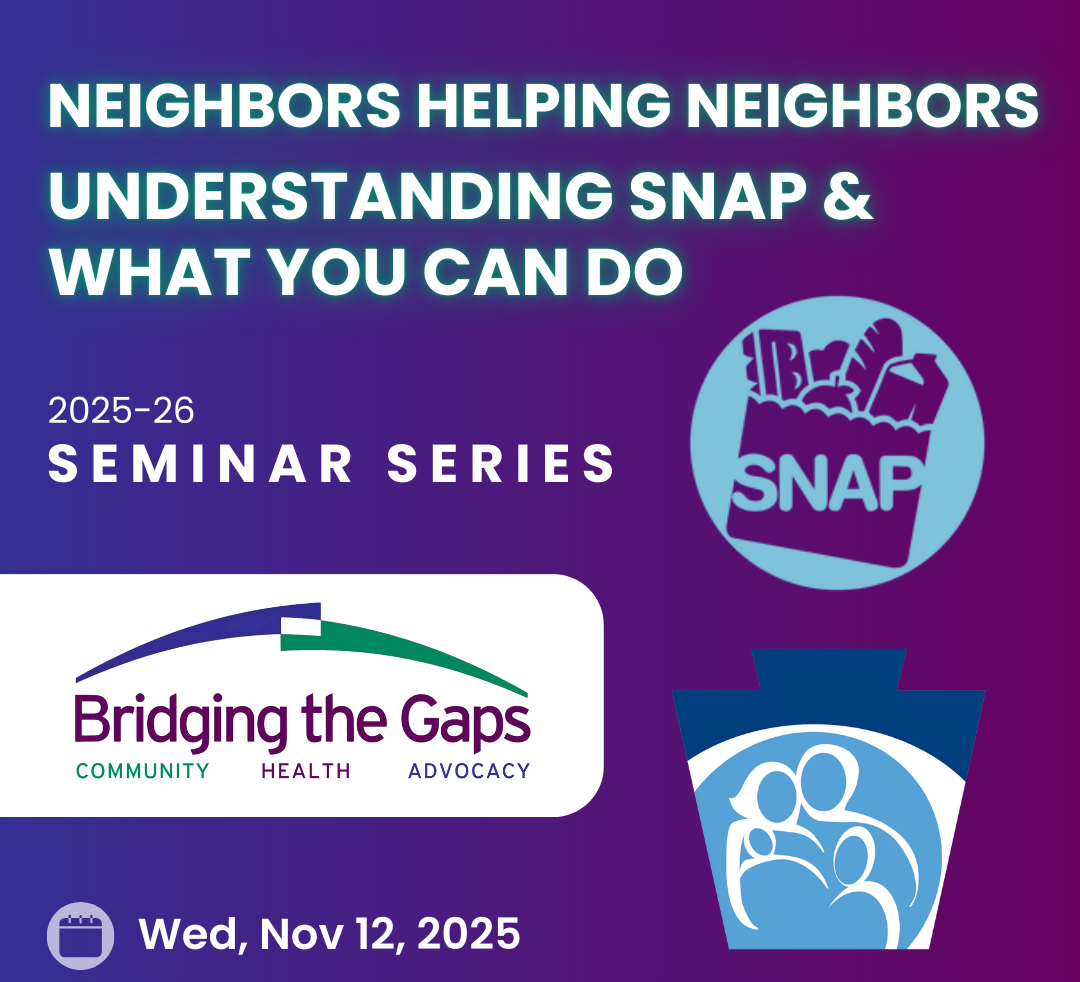 NEIGHBORS HELPING NEIGHBORS
UNDERSTANDING SNAP & WHAT YOU CAN DO

2025-26
SEMINAR SERIES

SNAP

Bridging the Gaps
COMMUNITY HEALTH ADVOCACY

Wed, Nov 12, 2025